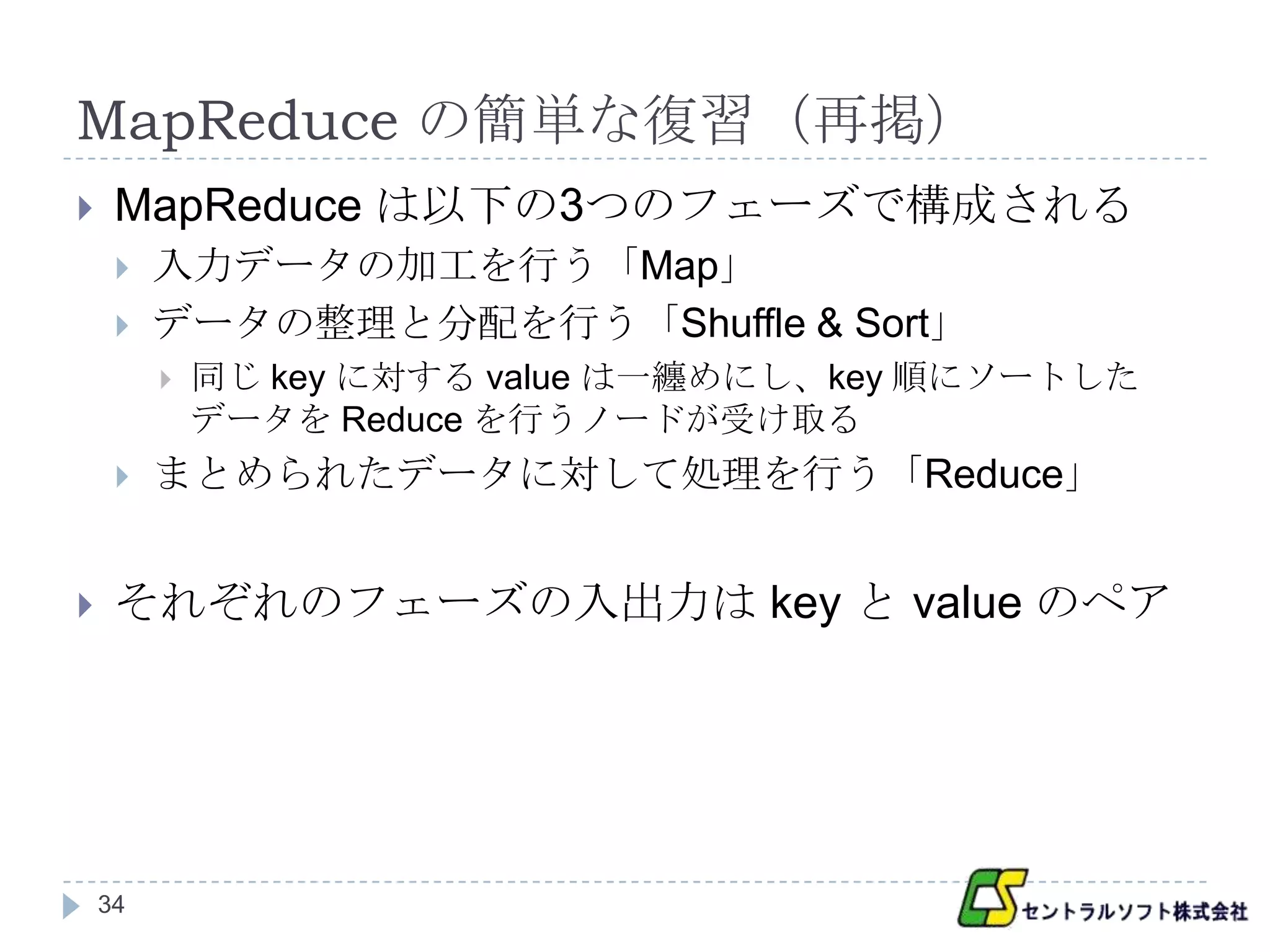 MapReduce の簡単な復習（再掲）

MapReduce は以下の3つのフェーズで構成される

入力データの加工を行う「Map」

データの整理と分配を行う「Shuffle & Sort」

同じ key に対する value は一纏めにし、key 順にソートしたデータを Reduce を行うノードが受け取る

まとめられたデータに対して処理を行う「Reduce」

それぞれのフェーズの入出力は key と value のペア

34

CS セントラルソフト株式会社